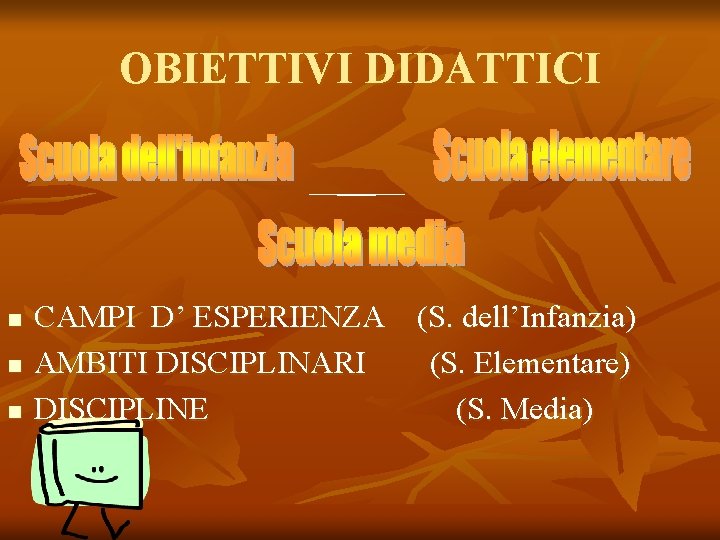 OBIETTIVI DIDATTICI

Scuola dell'infanzia

Scuola elementare

Scuola media

- CAMPI D' ESPERIENZA (S. dell'Infanzia)
- AMBITI DISCIPLINARI (S. Elementare)
- DISCIPLINE (S. Media)